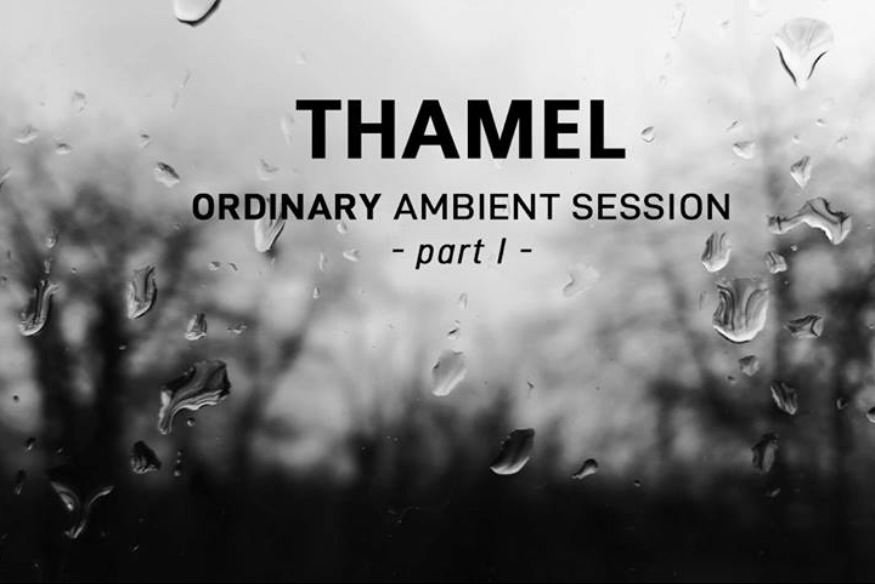 THAMEL

ORDINARY AMBIENT SESSION

- part I -